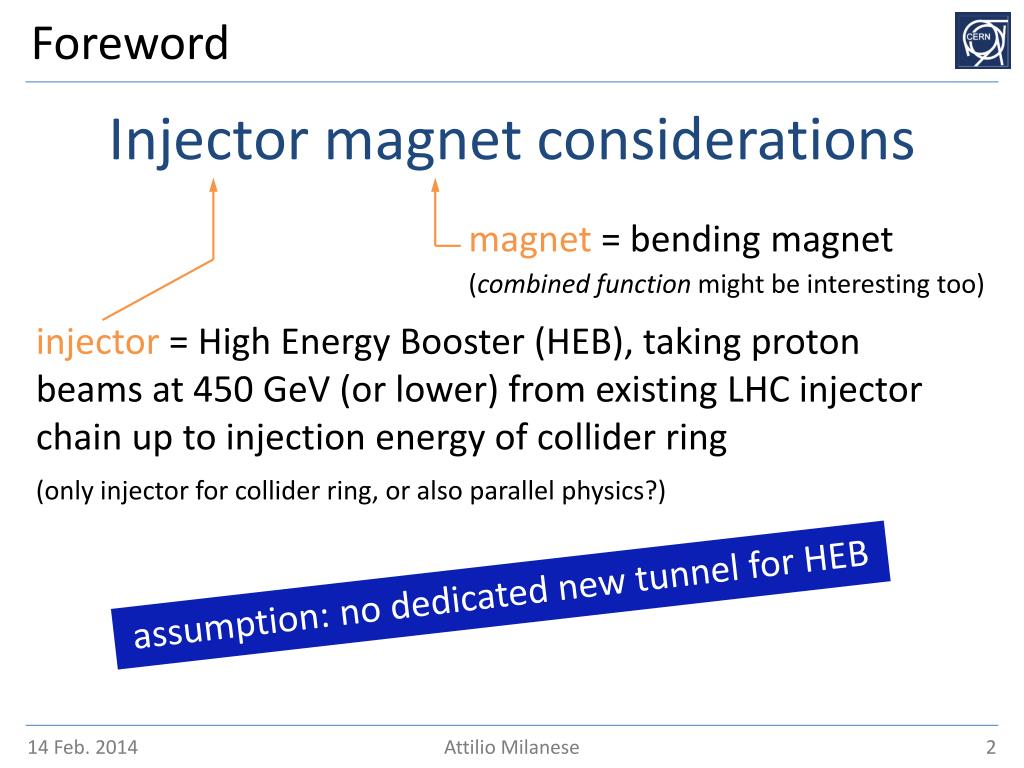 Foreword

CERN

Injector magnet considerations

magnet = bending magnet
(combined function might be interesting too)

injector = High Energy Booster (HEB), taking proton beams at 450 GeV (or lower) from existing LHC injector chain up to injection energy of collider ring
(only injector for collider ring, or also parallel physics?)

assumption: no dedicated new tunnel for HEB

14 Feb. 2014
Attilio Milanese
2